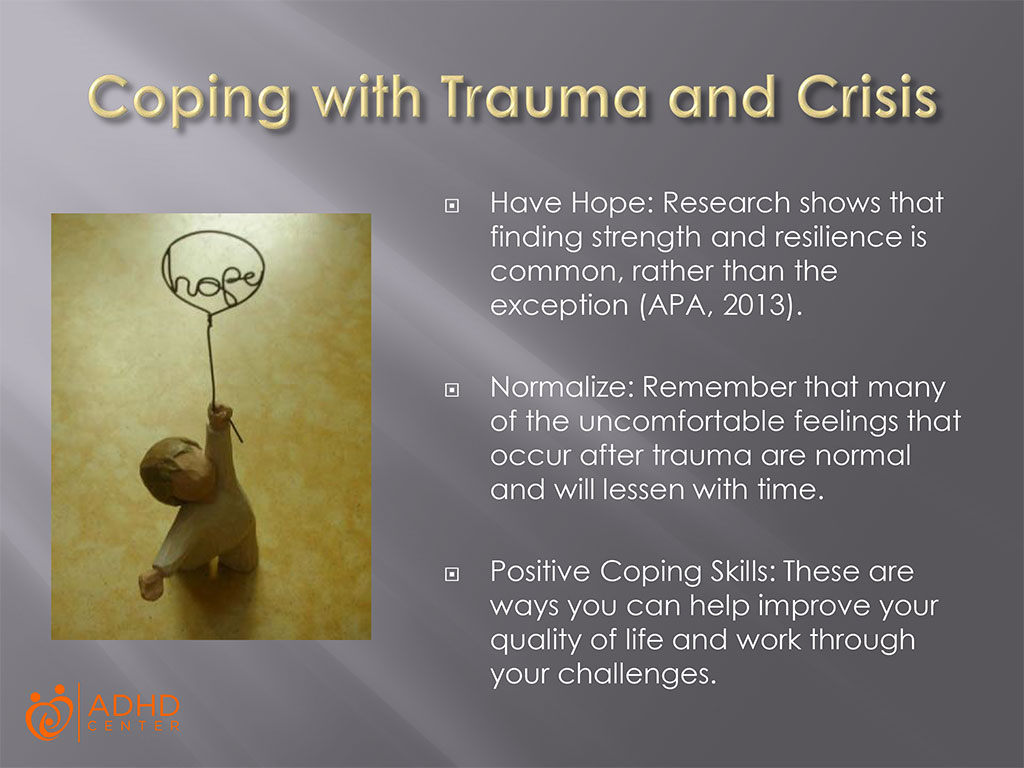 Coping with Trauma and Crisis

hope

Have Hope: Research shows that finding strength and resilience is common, rather than the exception (APA, 2013).

Normalize: Remember that many of the uncomfortable feelings that occur after trauma are normal and will lessen with time.

Positive Coping Skills: These are ways you can help improve your quality of life and work through your challenges.

ADHD CENTER